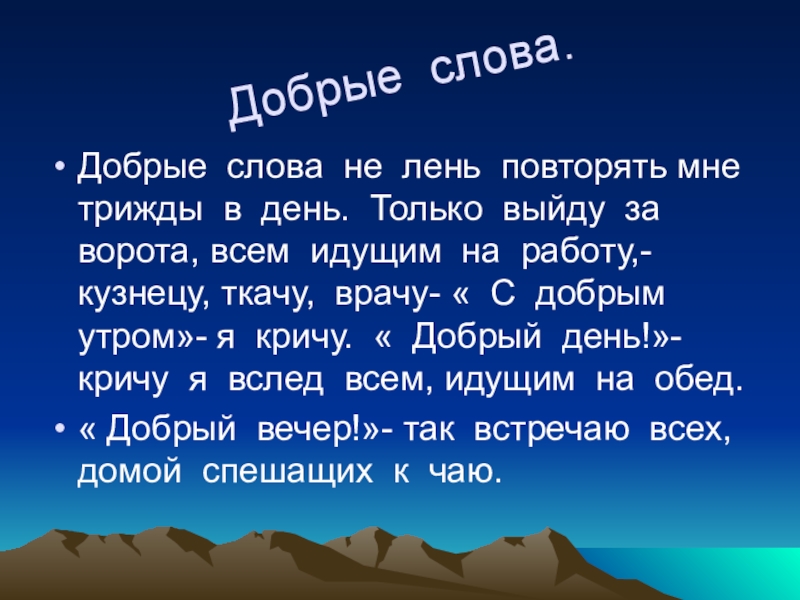 Добрые слова.

• Добрые слова не лень повторять мне трижды в день. Только выйду за ворота, всем идущим на работу,- кузнецу, ткачу, врачу- « С добрым утром»- я кричу. « Добрый день!»- кричу я вслед всем, идущим на обед.
• « Добрый вечер!»- так встречаю всех, домой спешащих к чаю.